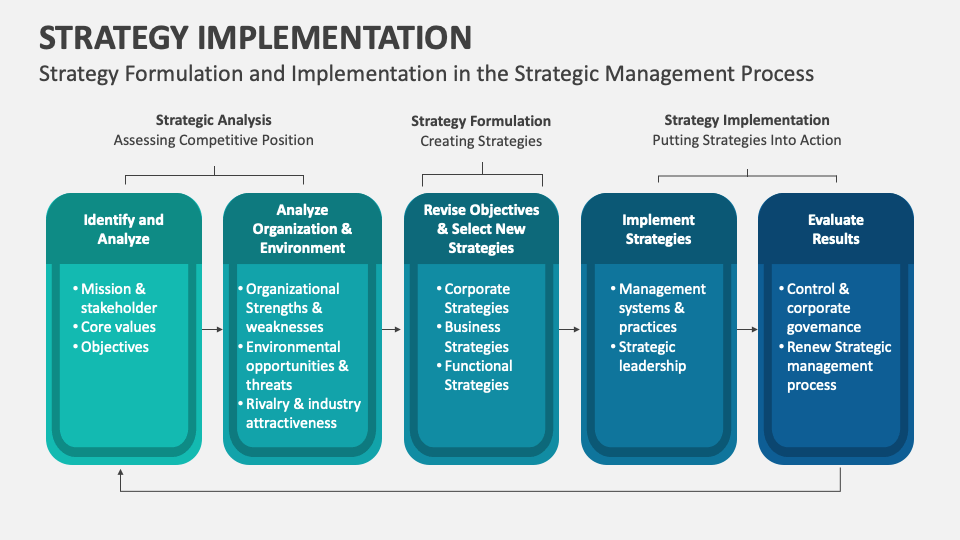 STRATEGY IMPLEMENTATION

Strategy Formulation and Implementation in the Strategic Management Process

Strategic Analysis
Assessing Competitive Position

Strategy Formulation
Creating Strategies

Strategy Implementation
Putting Strategies Into Action

Identify and Analyze

• Mission & stakeholder
• Core values
• Objectives

Analyze Organization & Environment

• Organizational Strengths & weaknesses
• Environmental opportunities & threats
• Rivalry & industry attractiveness

Revise Objectives & Select New Strategies

• Corporate Strategies
• Business Strategies
• Functional Strategies

Implement Strategies

• Management systems & practices
• Strategic leadership

Evaluate Results

• Control & corporate governance
• Renew Strategic management process